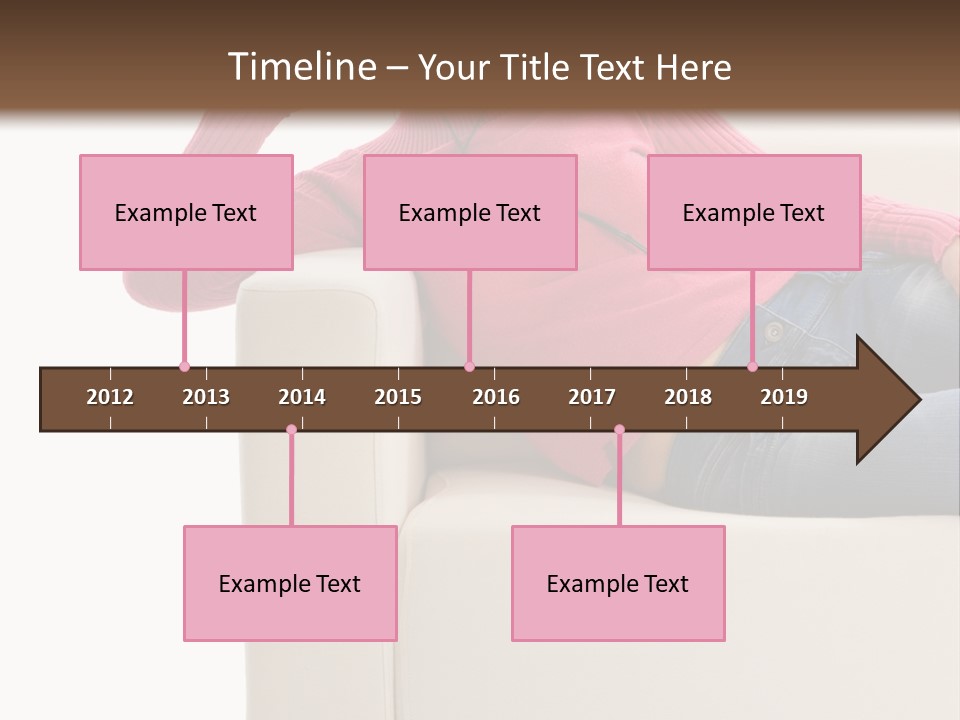 Timeline – Your Title Text Here

Example Text

Example Text

Example Text

2012 2013 2014 2015 2016 2017 2018 2019

Example Text

Example Text